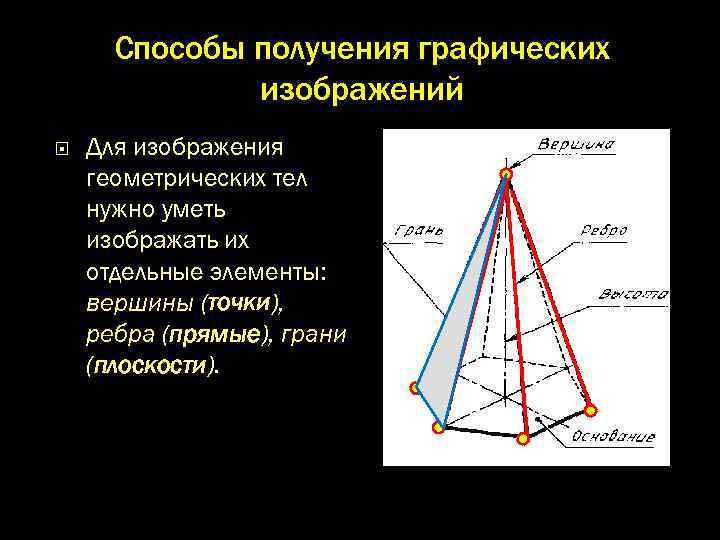 Способы получения графических изображений

Для изображения геометрических тел нужно уметь изображать их отдельные элементы: вершины (точки), ребра (прямые), грани (плоскости).

Вершина
Грань
Ребро
Высота
Основание